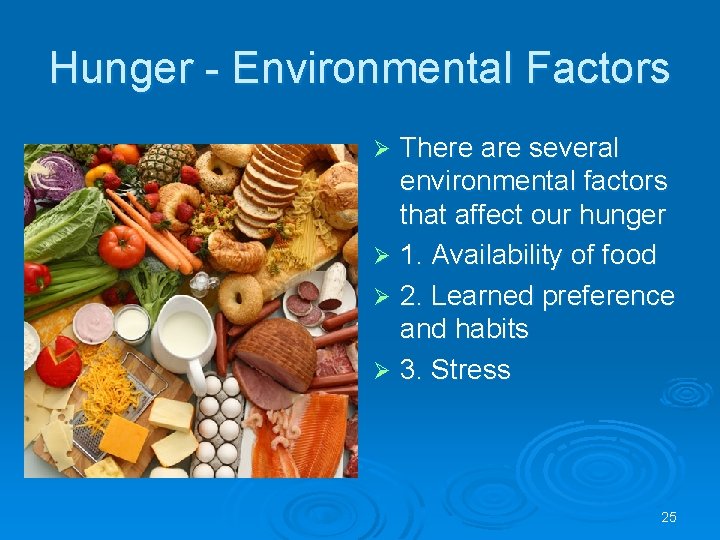 Hunger - Environmental Factors

➢ There are several environmental factors that affect our hunger
➢ 1. Availability of food
➢ 2. Learned preference and habits
➢ 3. Stress

25